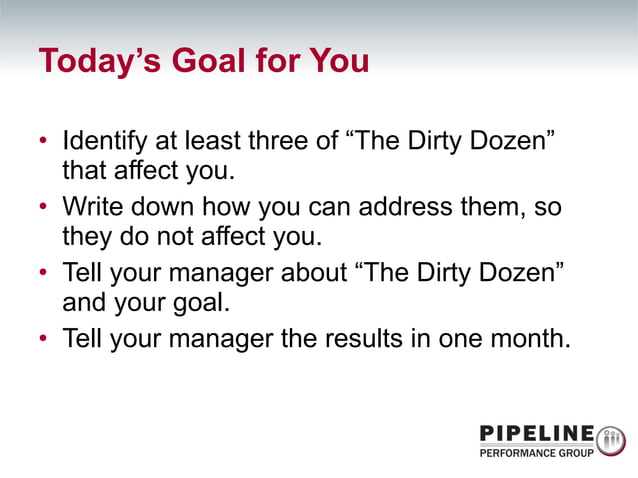 Today’s Goal for You

• Identify at least three of “The Dirty Dozen” that affect you.
• Write down how you can address them, so they do not affect you.
• Tell your manager about “The Dirty Dozen” and your goal.
• Tell your manager the results in one month.

PIPELINE
PERFORMANCE GROUP